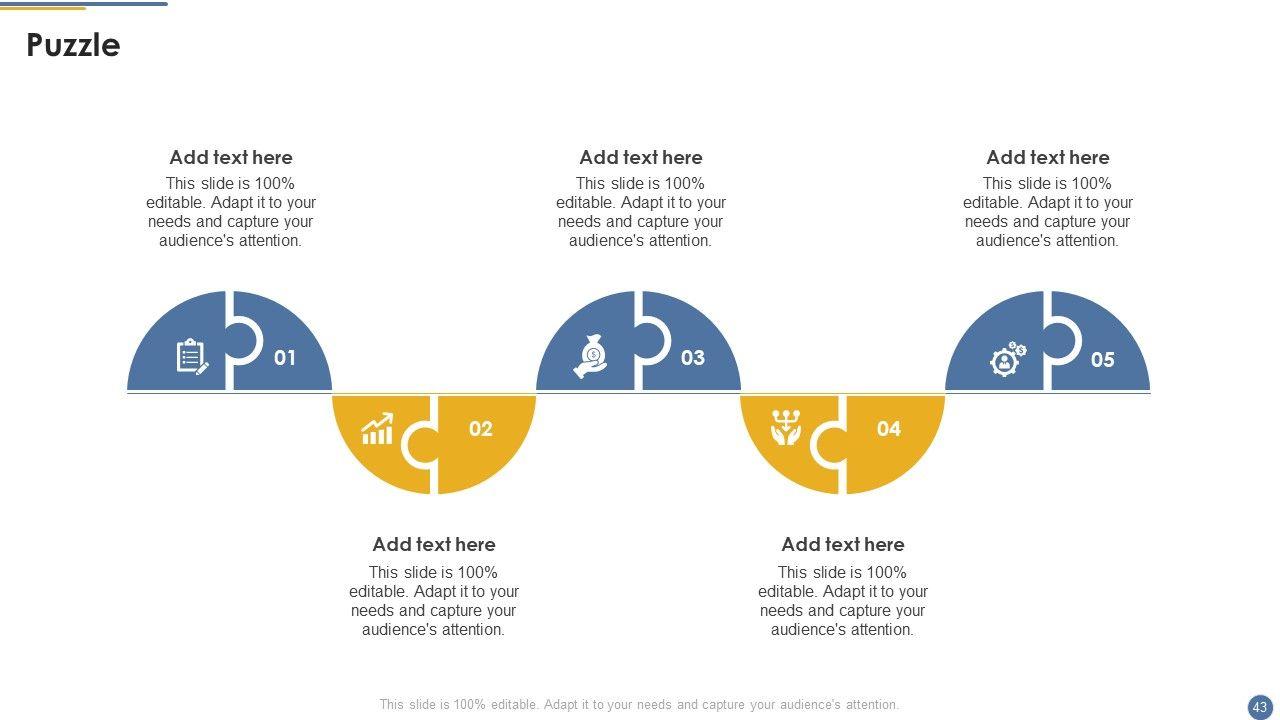 Puzzle

Add text here
This slide is 100% editable. Adapt it to your needs and capture your audience's attention.

Add text here
This slide is 100% editable. Adapt it to your needs and capture your audience's attention.

Add text here
This slide is 100% editable. Adapt it to your needs and capture your audience's attention.

01

02

03

04

05

Add text here
This slide is 100% editable. Adapt it to your needs and capture your audience's attention.

Add text here
This slide is 100% editable. Adapt it to your needs and capture your audience's attention.

This slide is 100% editable. Adapt it to your needs and capture your audience's attention.

43